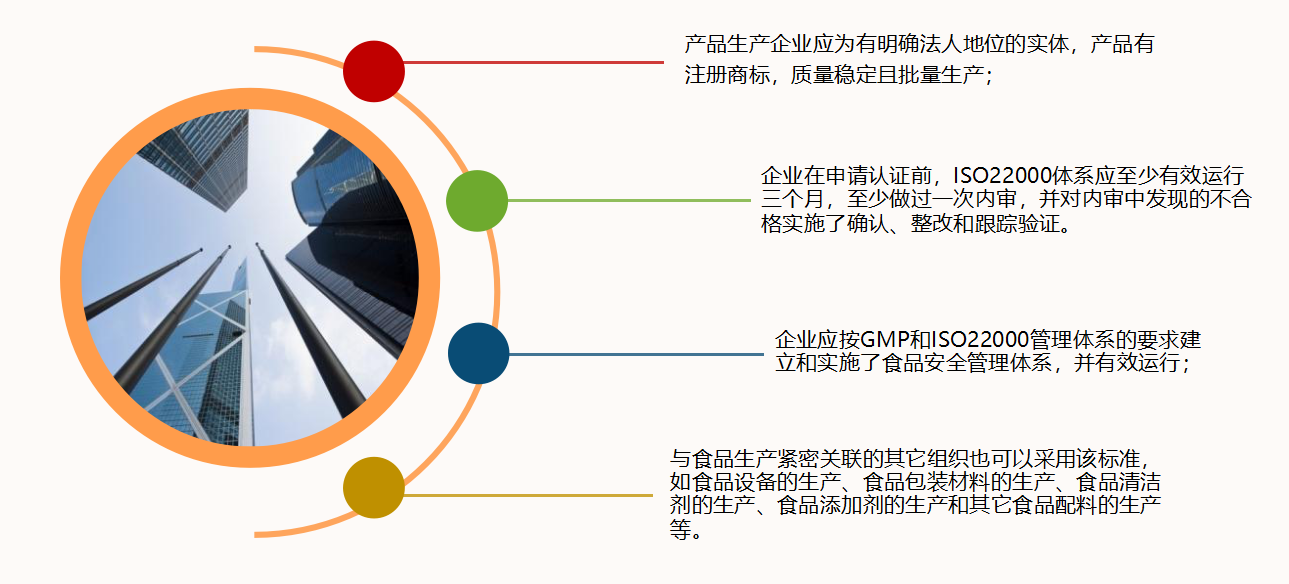 产品生产企业应为有明确法人地位的实体，产品有注册商标，质量稳定且批量生产；

企业在申请认证前，ISO22000体系应至少有效运行三个月，至少做过一次内审，并对内审中发现的不合格实施了确认、整改和跟踪验证。

企业应按GMP和ISO22000管理体系的要求建立和实施了食品安全管理体系，并有效运行；

与食品生产紧密关联的其它组织也可以采用该标准，如食品设备的生产、食品包装材料的生产、食品清洁剂的生产、食品添加剂的生产和其它食品配料的生产等。